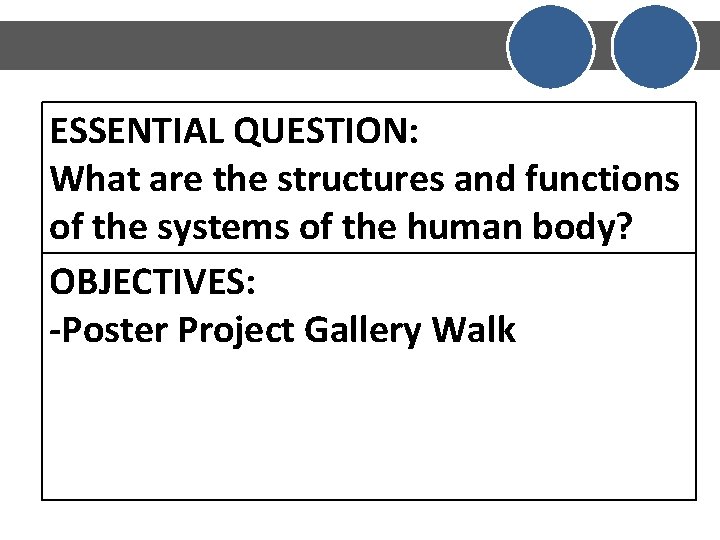 ESSENTIAL QUESTION:
What are the structures and functions of the systems of the human body?

OBJECTIVES:
-Poster Project Gallery Walk